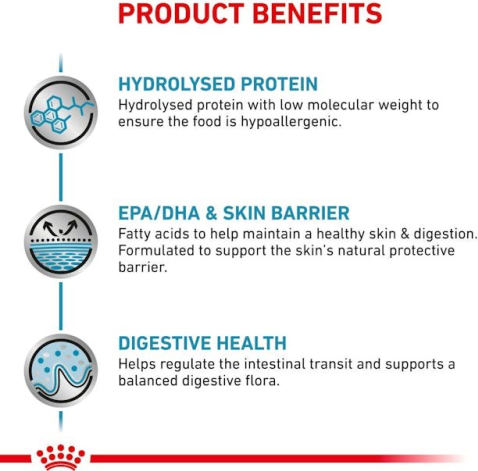 PRODUCT BENEFITS

HYDROLYSED PROTEIN
Hydrolysed protein with low molecular weight to ensure the food is hypoallergenic.

EPA/DHA & SKIN BARRIER
Fatty acids to help maintain a healthy skin & digestion. Formulated to support the skin's natural protective barrier.

DIGESTIVE HEALTH
Helps regulate the intestinal transit and supports a balanced digestive flora.